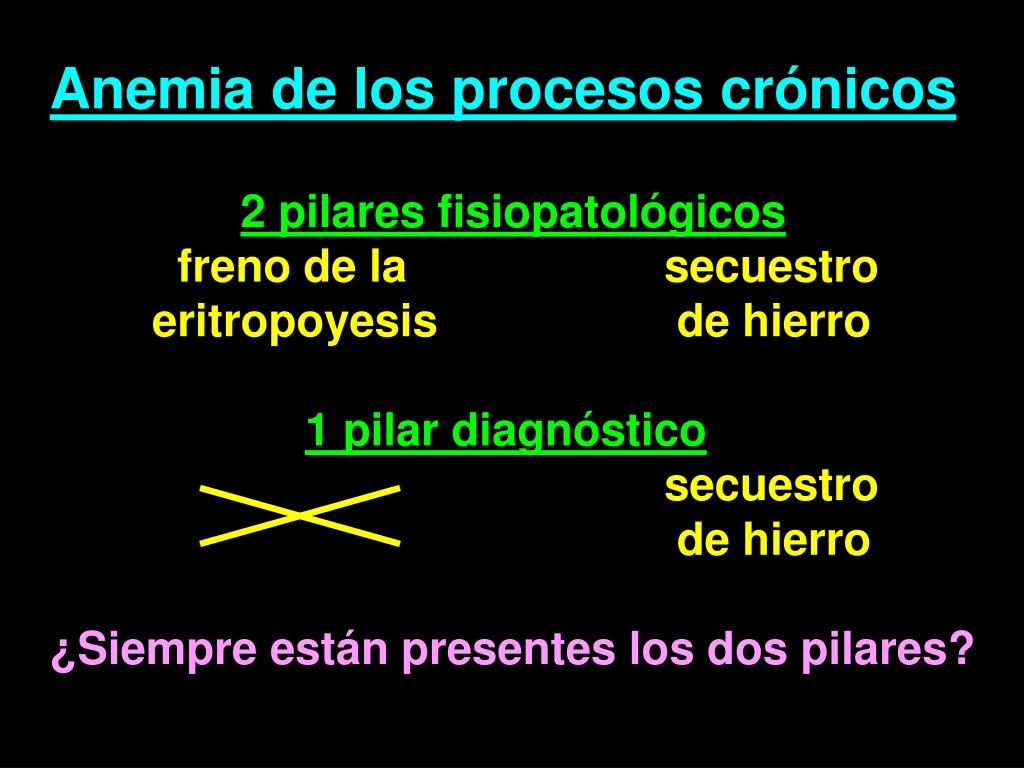 Anemia de los procesos crónicos

2 pilares fisiopatológicos
freno de la eritropoyesis

secuestro de hierro

1 pilar diagnóstico
secuestro de hierro

¿Siempre están presentes los dos pilares?